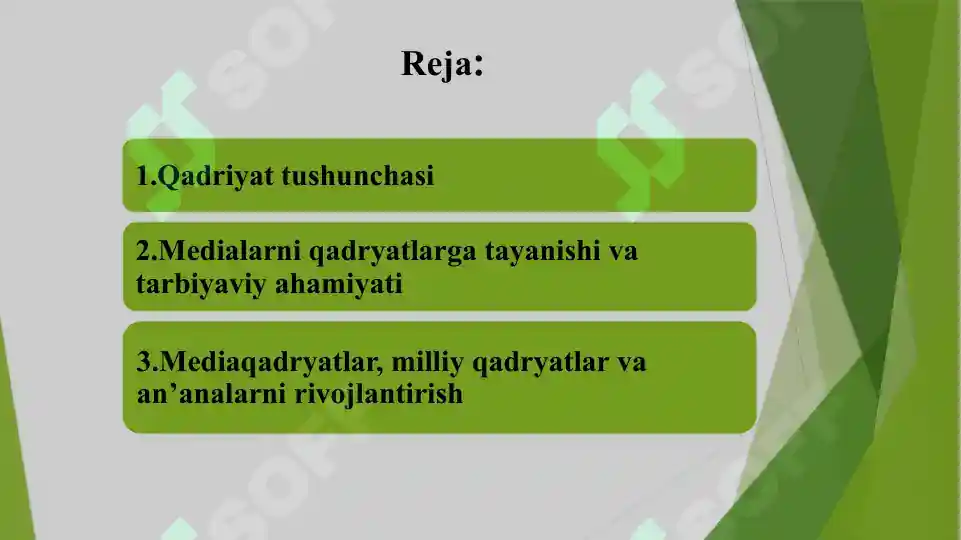 Reja:

1.Qadriyat tushunchasi

2.Medialarni qadryatlarga tayanishi va tarbiyaviy ahamiyati

3.Mediaqadryatlar, milliy qadryatlar va an’analarni rivojlantirish